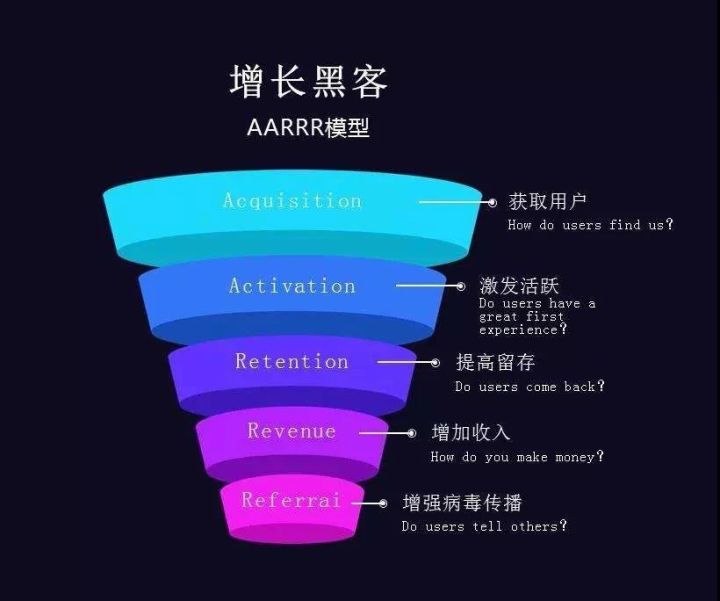 增长黑客
AARRR模型

Acquisition
获取用户
How do users find us?

Activation
激发活跃
Do users have a great first experience?

Retention
提高留存
Do users come back?

Revenue
增加收入
How do you make money?

Referrai
增强病毒传播
Do users tell others?